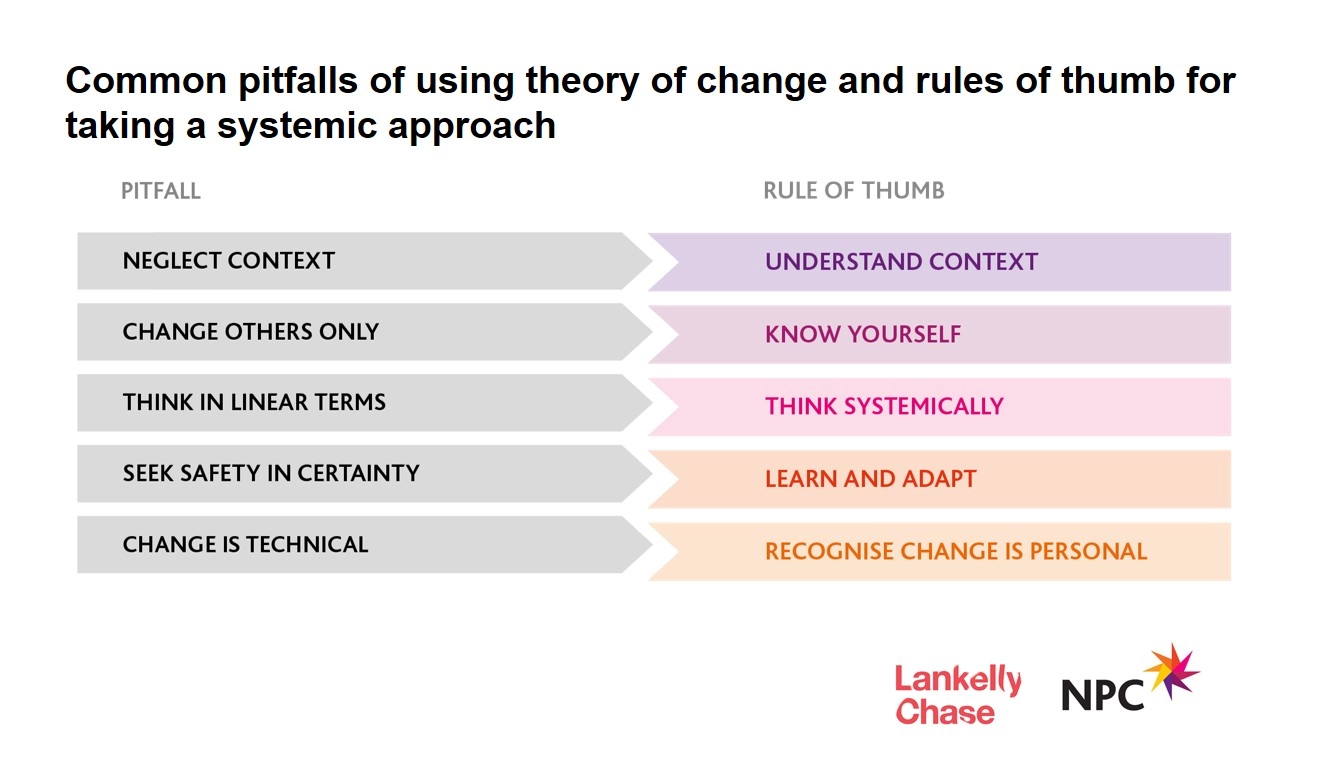 Common pitfalls of using theory of change and rules of thumb for taking a systemic approach

| PITFALL | RULE OF THUMB |
|---|---|
| NEGLECT CONTEXT | UNDERSTAND CONTEXT |
| CHANGE OTHERS ONLY | KNOW YOURSELF |
| THINK IN LINEAR TERMS | THINK SYSTEMICALLY |
| SEEK SAFETY IN CERTAINTY | LEARN AND ADAPT |
| CHANGE IS TECHNICAL | RECOGNISE CHANGE IS PERSONAL |

Lankelly Chase

NPC